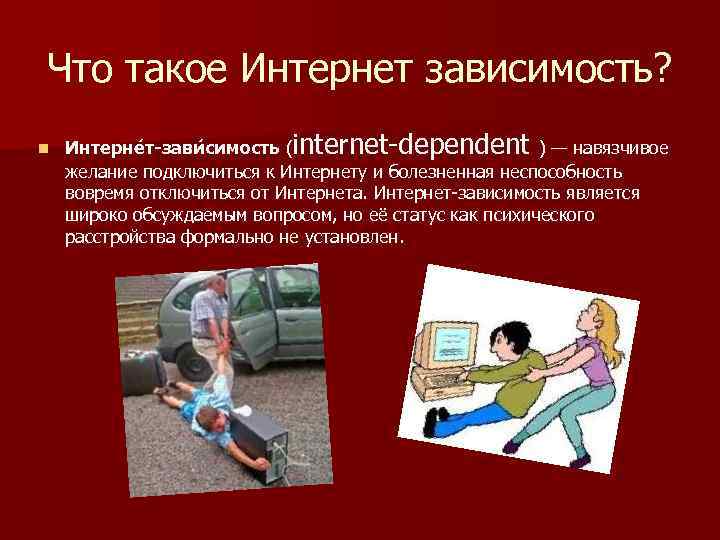 Что такое Интернет зависимость?

Интерне́т-зави́симость (internet-dependent ) — навязчивое желание подключиться к Интернету и болезненная неспособность вовремя отключиться от Интернета. Интернет-зависимость является широко обсуждаемым вопросом, но её статус как психического расстройства формально не установлен.